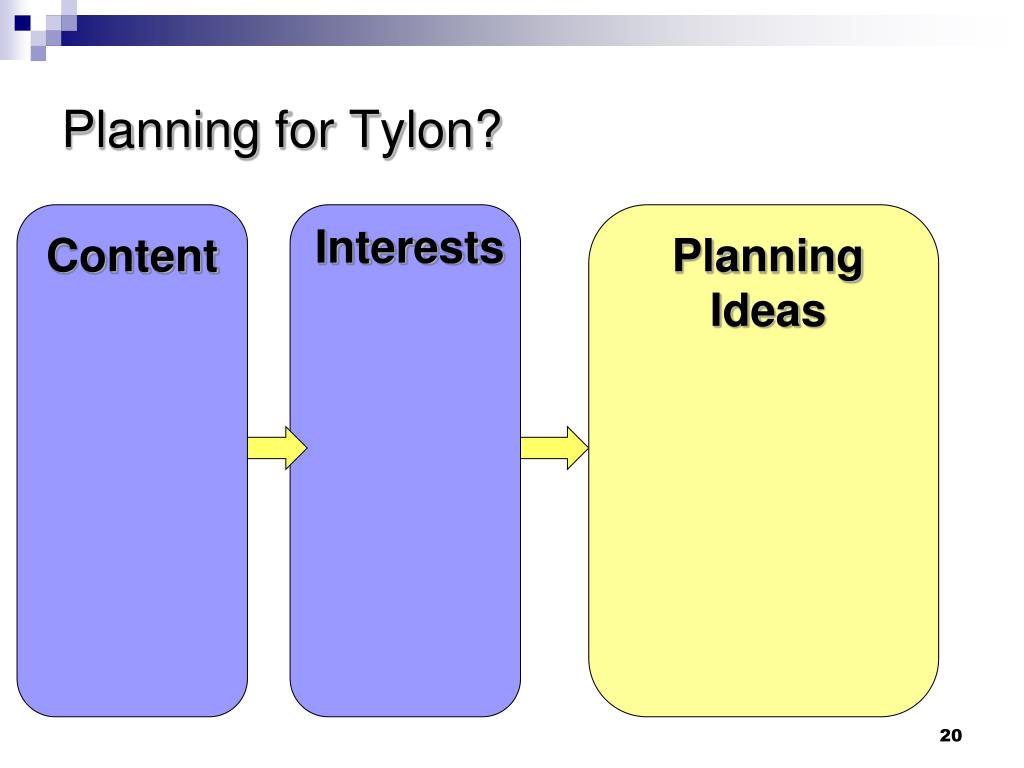 Planning for Tylon?

Content

Interests

Planning Ideas

20